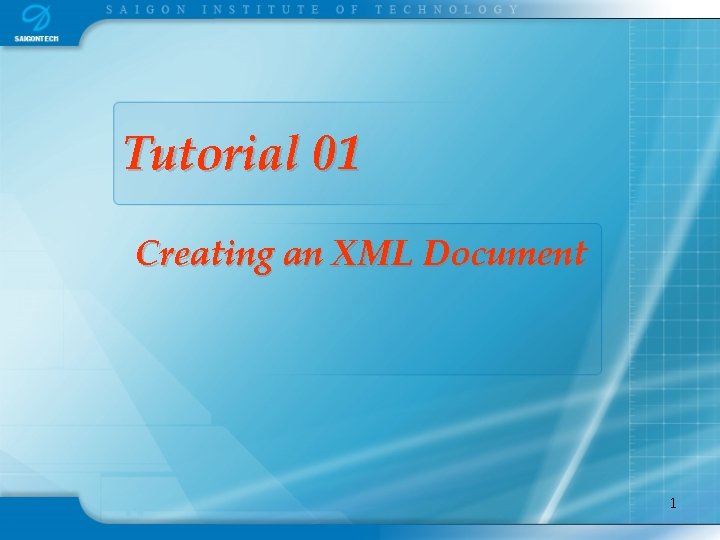 SAIGONTECH

SAIGON INSTITUTE OF TECHNOLOGY

Tutorial 01

Creating an XML Document

1